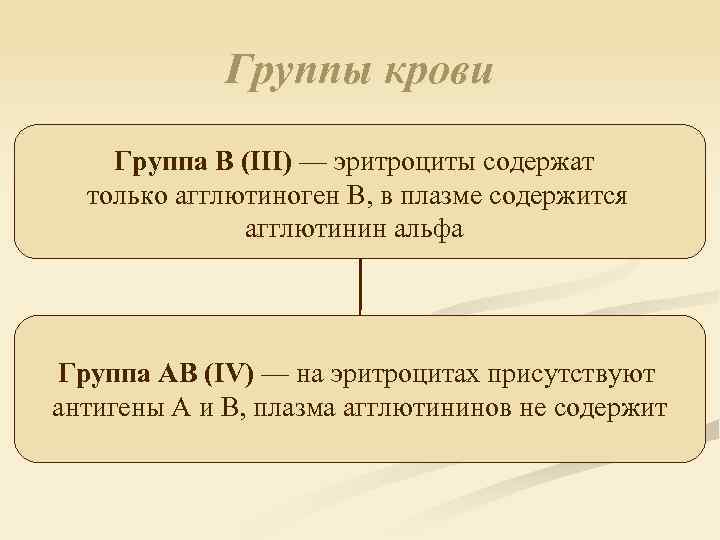 Группы крови

Группа B (III) — эритроциты содержат только агглютиноген B, в плазме содержится агглютинин альфа

Группа AB (IV) — на эритроцитах присутствуют антигены A и B, плазма агглютининов не содержит